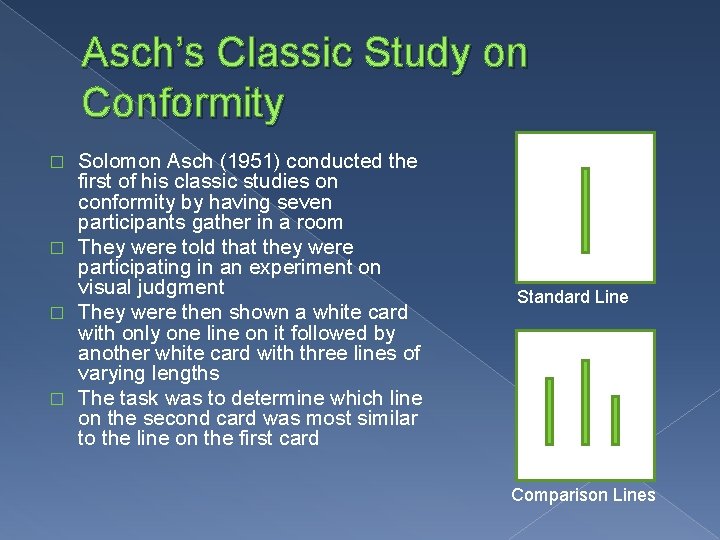 Asch's Classic Study on Conformity

□ Solomon Asch (1951) conducted the first of his classic studies on conformity by having seven participants gather in a room

□ They were told that they were participating in an experiment on visual judgment

□ They were then shown a white card with only one line on it followed by another white card with three lines of varying lengths

□ The task was to determine which line on the second card was most similar to the line on the first card

Standard Line

Comparison Lines